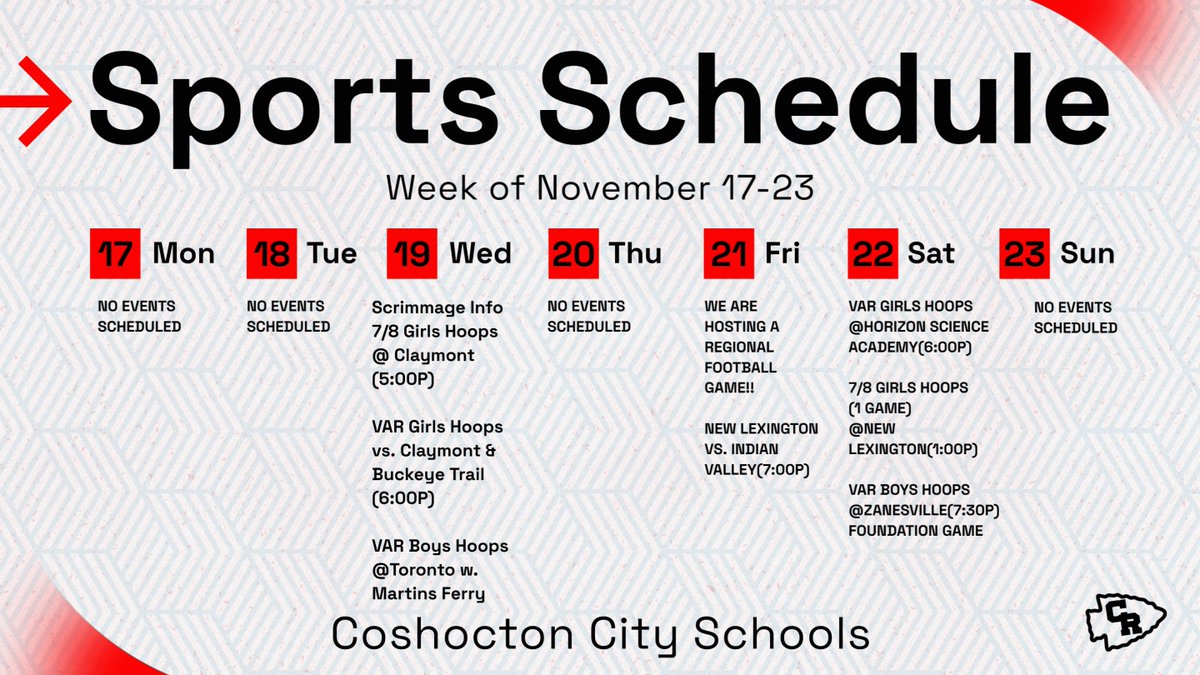 Sports Schedule

Week of November 17-23

17 Mon

NO EVENTS SCHEDULED

18 Tue

NO EVENTS SCHEDULED

19 Wed

Scrimmage Info 7/8 Girls Hoops @ Claymont (5:00P)

VAR Girls Hoops vs. Claymont & Buckeye Trail (6:00P)

VAR Boys Hoops @Toronto w. Martins Ferry

20 Thu

NO EVENTS SCHEDULED

21 Fri

WE ARE HOSTING A REGIONAL FOOTBALL GAME!!

NEW LEXINGTON VS. INDIAN VALLEY(7:00P)

22 Sat

VAR GIRLS HOOPS @HORIZON SCIENCE ACADEMY(6:00P)

7/8 GIRLS HOOPS (1 GAME) @NEW LEXINGTON(1:00P)

VAR BOYS HOOPS @ZANESVILLE(7:30P) FOUNDATION GAME

23 Sun

NO EVENTS SCHEDULED

Coshocton City Schools

CR